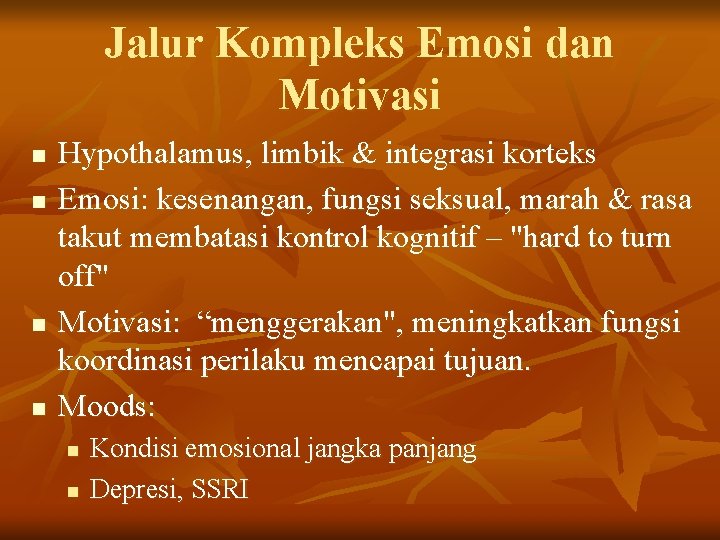 Jalur Kompleks Emosi dan Motivasi

- Hypothalamus, limbik & integrasi korteks
- Emosi: kesenangan, fungsi seksual, marah & rasa takut membatasi kontrol kognitif – "hard to turn off"
- Motivasi: “menggerakan", meningkatkan fungsi koordinasi perilaku mencapai tujuan.
- Moods:
  - Kondisi emosional jangka panjang
  - Depresi, SSRI